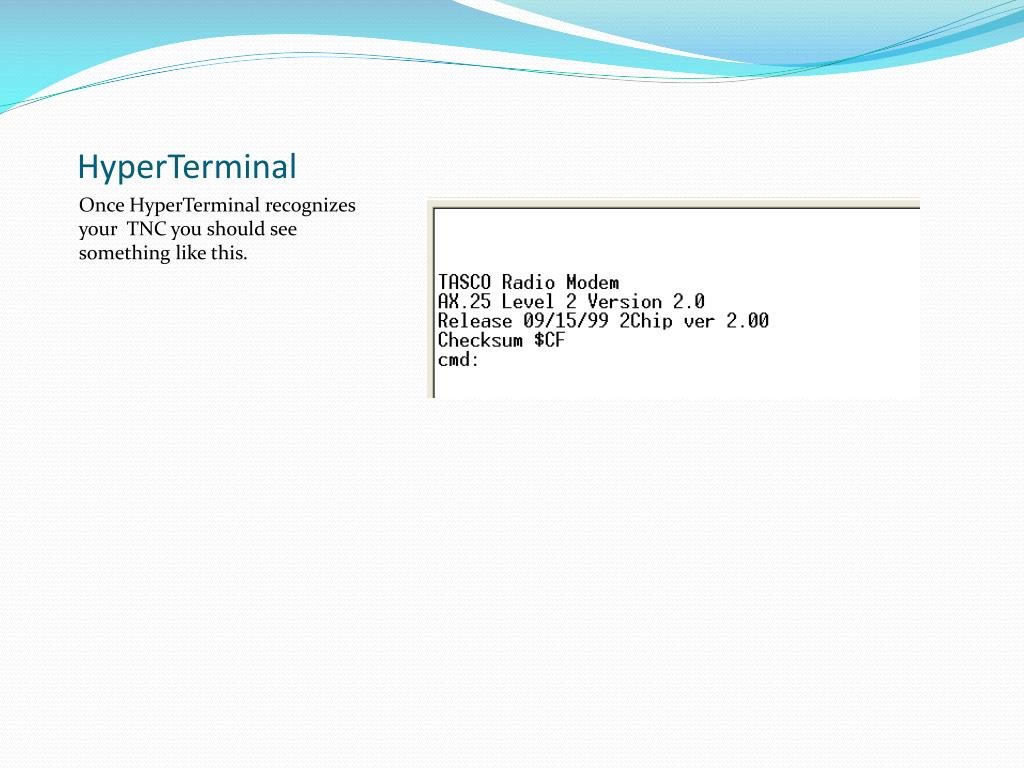 HyperTerminal

Once HyperTerminal recognizes your TNC you should see something like this.

TASCO Radio Modem
AX.25 Level 2 Version 2.0
Release 09/15/99 2Chip ver 2.00
Checksum \$CF
cmd: